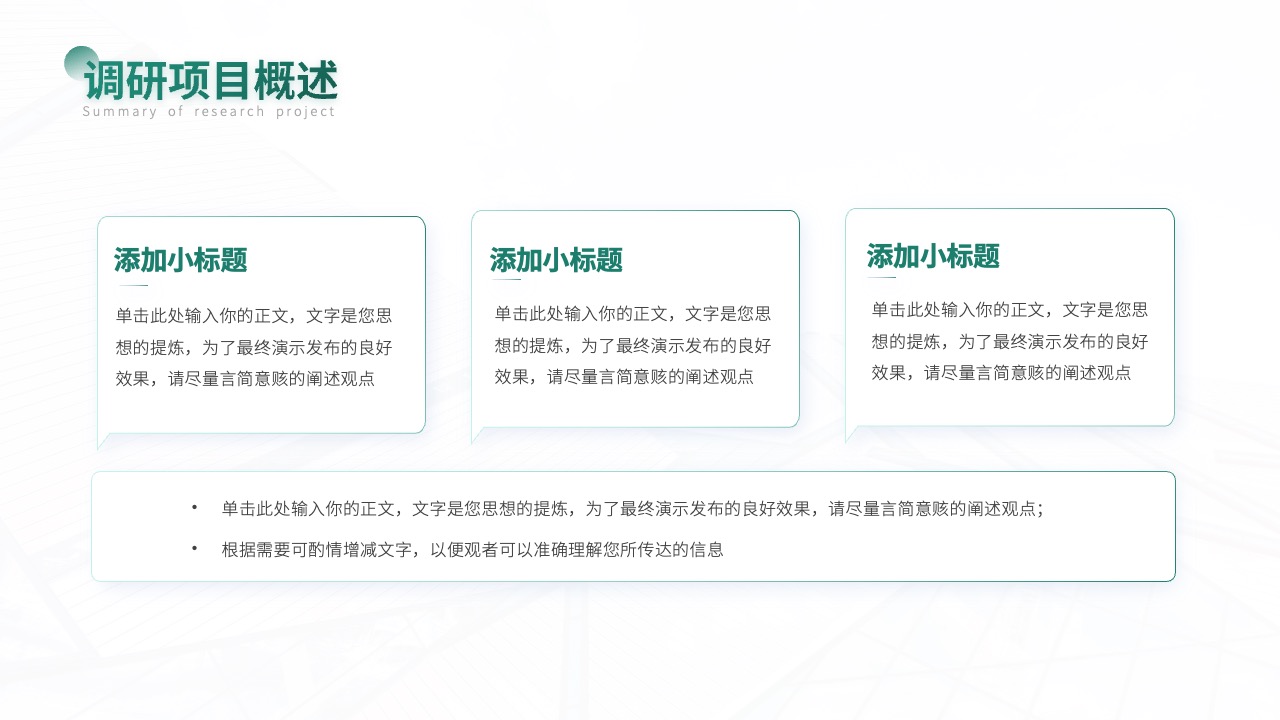 调研项目概述
Summary of research project

添加小标题
单击此处输入你的正文，文字是您思想的提炼，为了最终演示发布的良好效果，请尽量言简意赅的阐述观点

添加小标题
单击此处输入你的正文，文字是您思想的提炼，为了最终演示发布的良好效果，请尽量言简意赅的阐述观点

添加小标题
单击此处输入你的正文，文字是您思想的提炼，为了最终演示发布的良好效果，请尽量言简意赅的阐述观点

• 单击此处输入你的正文，文字是您思想的提炼，为了最终演示发布的良好效果，请尽量言简意赅的阐述观点；
• 根据需要可酌情增减文字，以便观者可以准确理解您所传达的信息